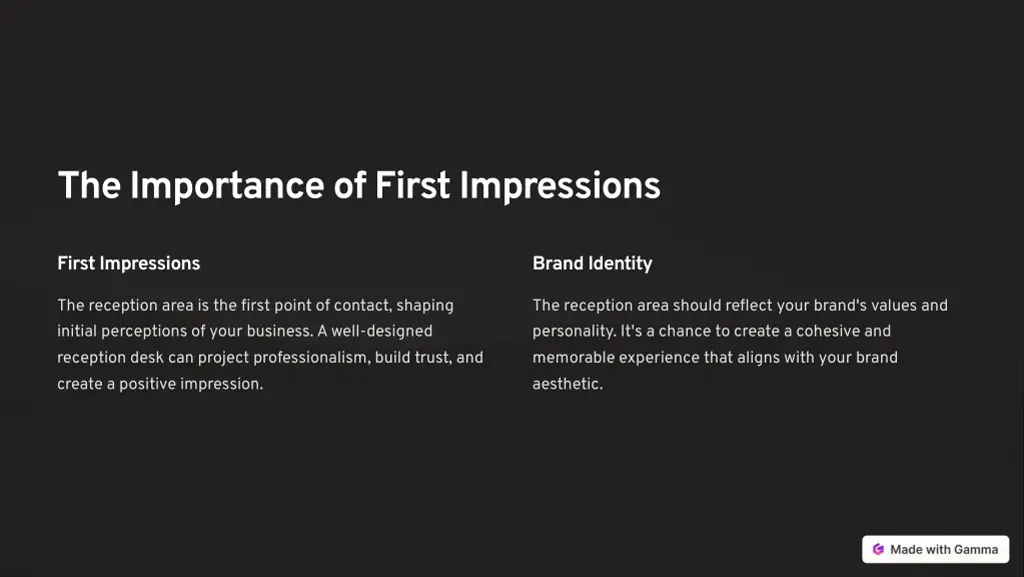 The Importance of First Impressions

First Impressions

The reception area is the first point of contact, shaping initial perceptions of your business. A well-designed reception desk can project professionalism, build trust, and create a positive impression.

Brand Identity

The reception area should reflect your brand's values and personality. It's a chance to create a cohesive and memorable experience that aligns with your brand aesthetic.

Made with Gamma